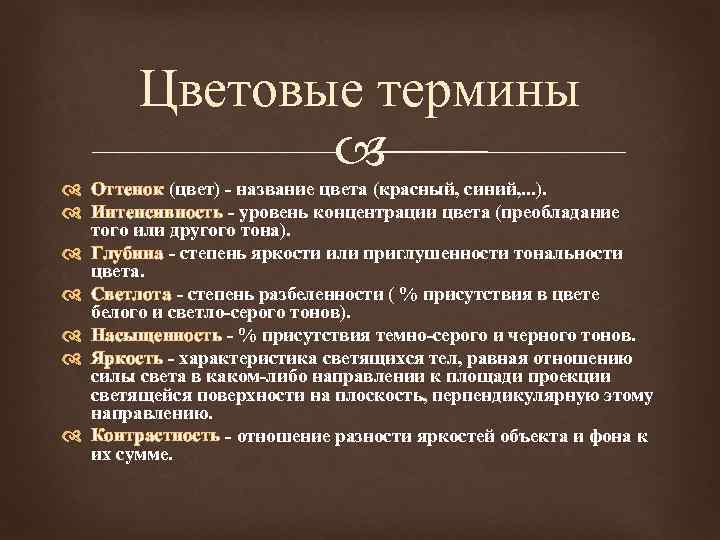 Цветовые термины

Оттенок (цвет) - название цвета (красный, синий,...).

Интенсивность - уровень концентрации цвета (преобладание того или другого тона).

Глубина - степень яркости или приглушенности тональности цвета.

Светлота - степень разбеленности ( % присутствия в цвете белого и светло-серого тонов).

Насыщенность - % присутствия темно-серого и черного тонов.

Яркость - характеристика светящихся тел, равная отношению силы света в каком-либо направлении к площади проекции светящейся поверхности на плоскость, перпендикулярную этому направлению.

Контрастность - отношение разности яркостей объекта и фона к их сумме.